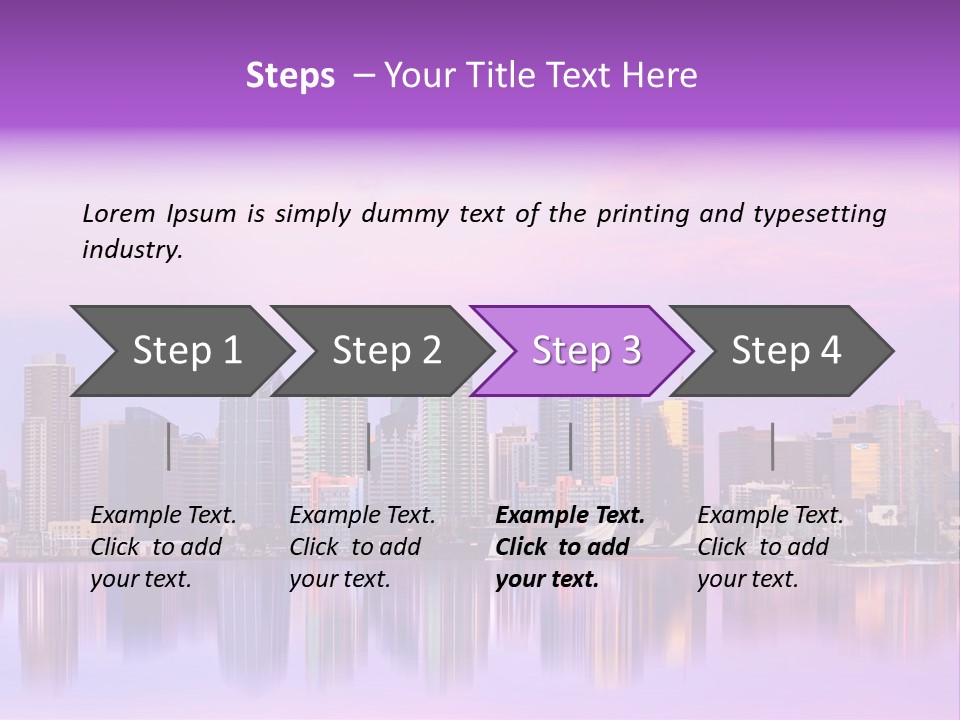 Steps – Your Title Text Here

Lorem Ipsum is simply dummy text of the printing and typesetting industry.

Step 1

Step 2

Step 3

Step 4

Example Text. Click to add your text.

Example Text. Click to add your text.

Example Text. Click to add your text.

Example Text. Click to add your text.